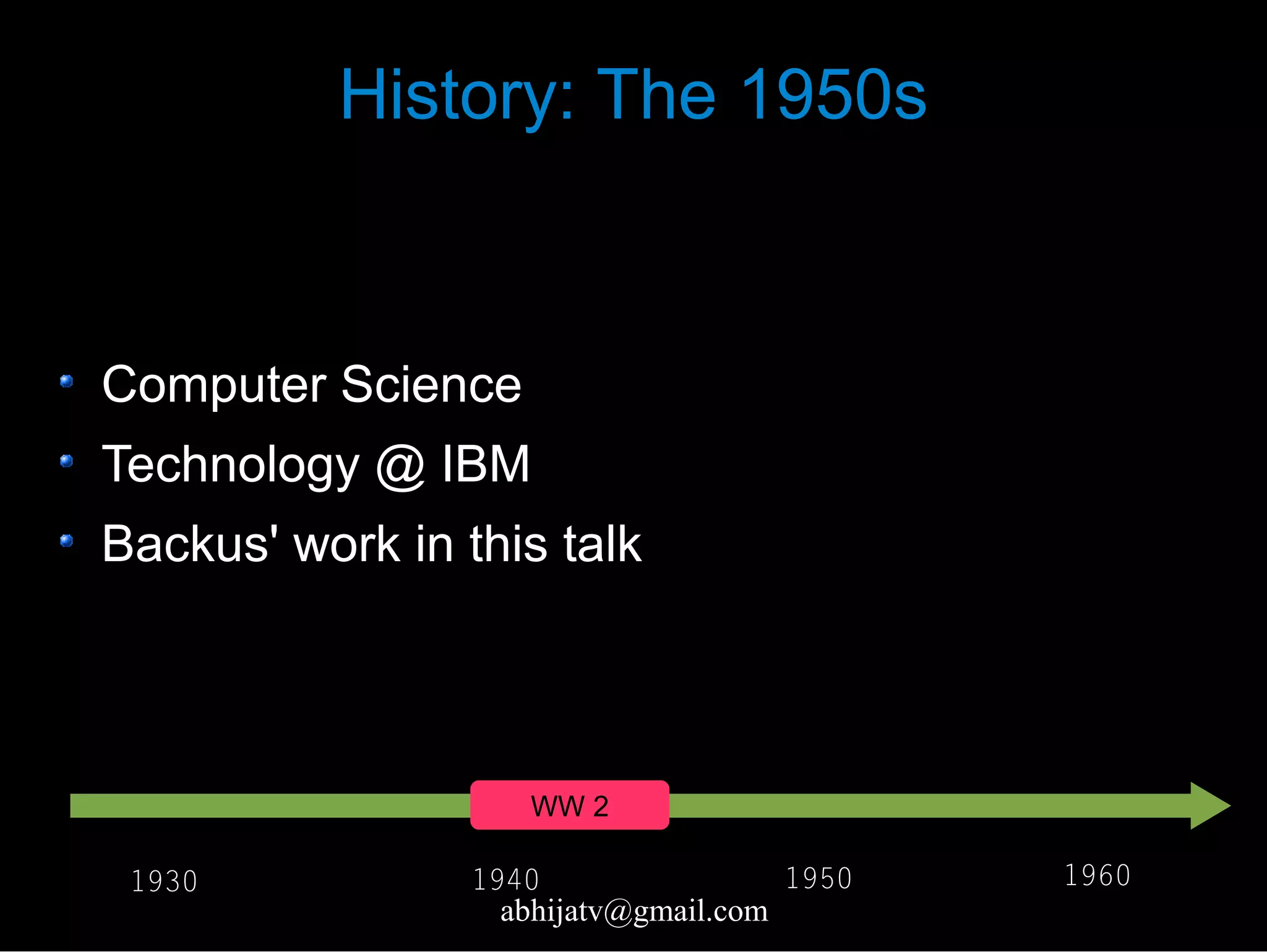 History: The 1950s

- Computer Science
- Technology @ IBM
- Backus' work in this talk

WW 2

1930
1940
1950
1960

abhijatv@gmail.com